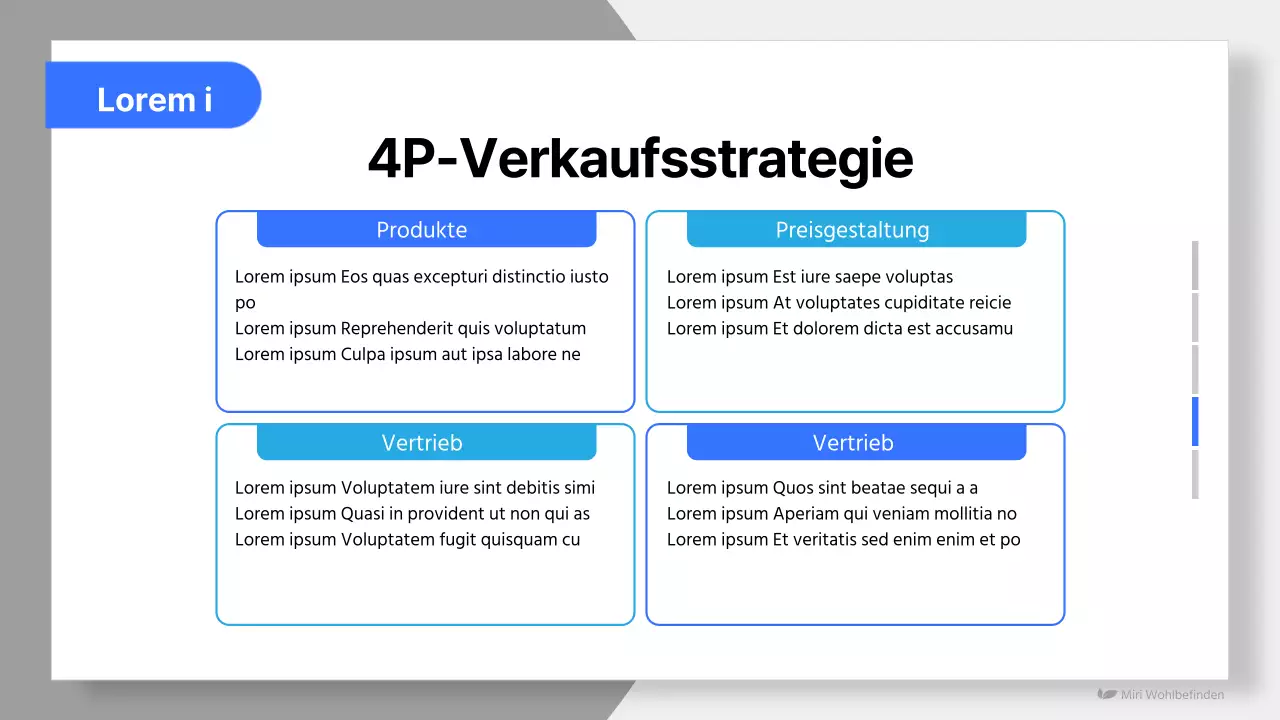 Lorem i

4P-Verkaufsstrategie

Produkte

Lorem ipsum Eos quas excepturi distinctio iusto po
Lorem ipsum Reprehenderit quis voluptatum
Lorem ipsum Culpa ipsum aut ipsa labore ne

Preisgestaltung

Lorem ipsum Est iure saepe voluptas
Lorem ipsum At voluptates cupiditate reicie
Lorem ipsum Et dolorem dicta est accusamu

Vertrieb

Lorem ipsum Voluptatem iure sint debitis simi
Lorem ipsum Quasi in provident ut non qui as
Lorem ipsum Voluptatem fugit quisquam cu

Vertrieb

Lorem ipsum Quos sint beatae sequi a a
Lorem ipsum Aperiam qui veniam mollitia no
Lorem ipsum Et veritatis sed enim enim et po

Miri Wohlbefinden